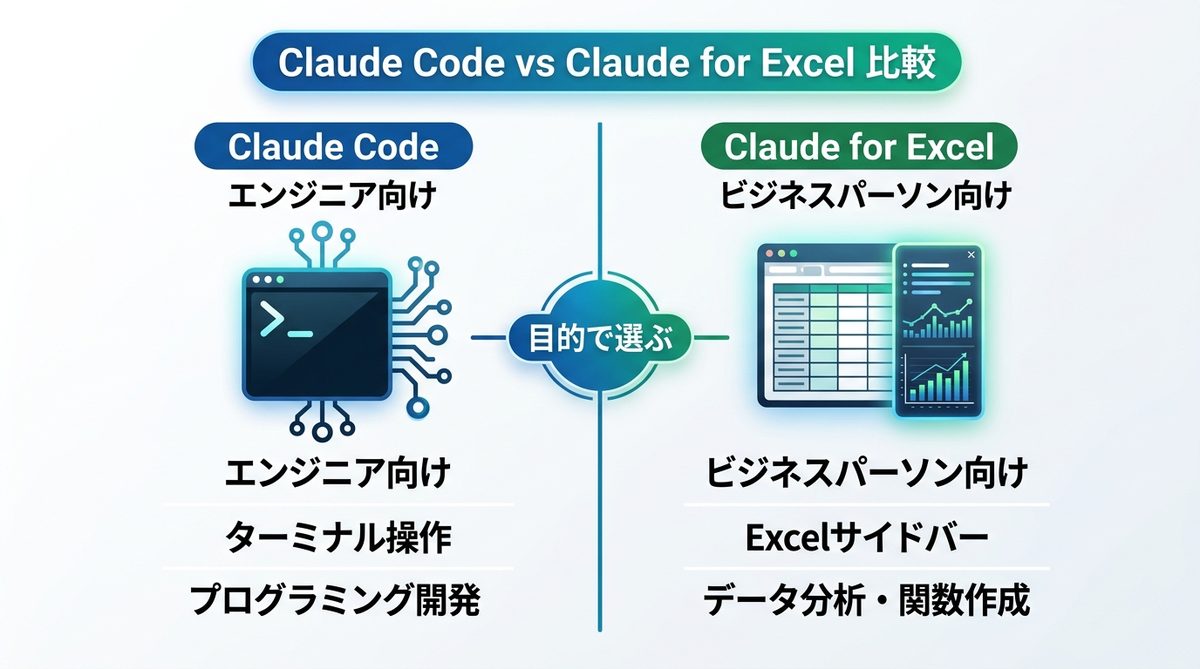 Claude Code vs Claude for Excel 比較

Claude Code
エンジニア向け

>_

エンジニア向け

ターミナル操作

プログラミング開発

目的で選ぶ

Claude for Excel
ビジネスパーソン向け

ビジネスパーソン向け

Excelサイドバー

データ分析・関数作成